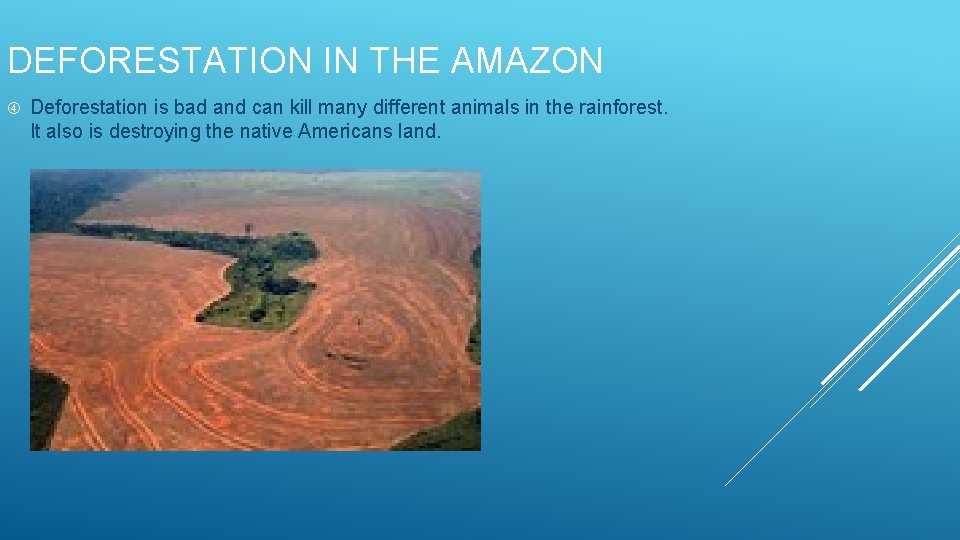 DEFORESTATION IN THE AMAZON

Deforestation is bad and can kill many different animals in the rainforest. It also is destroying the native Americans land.